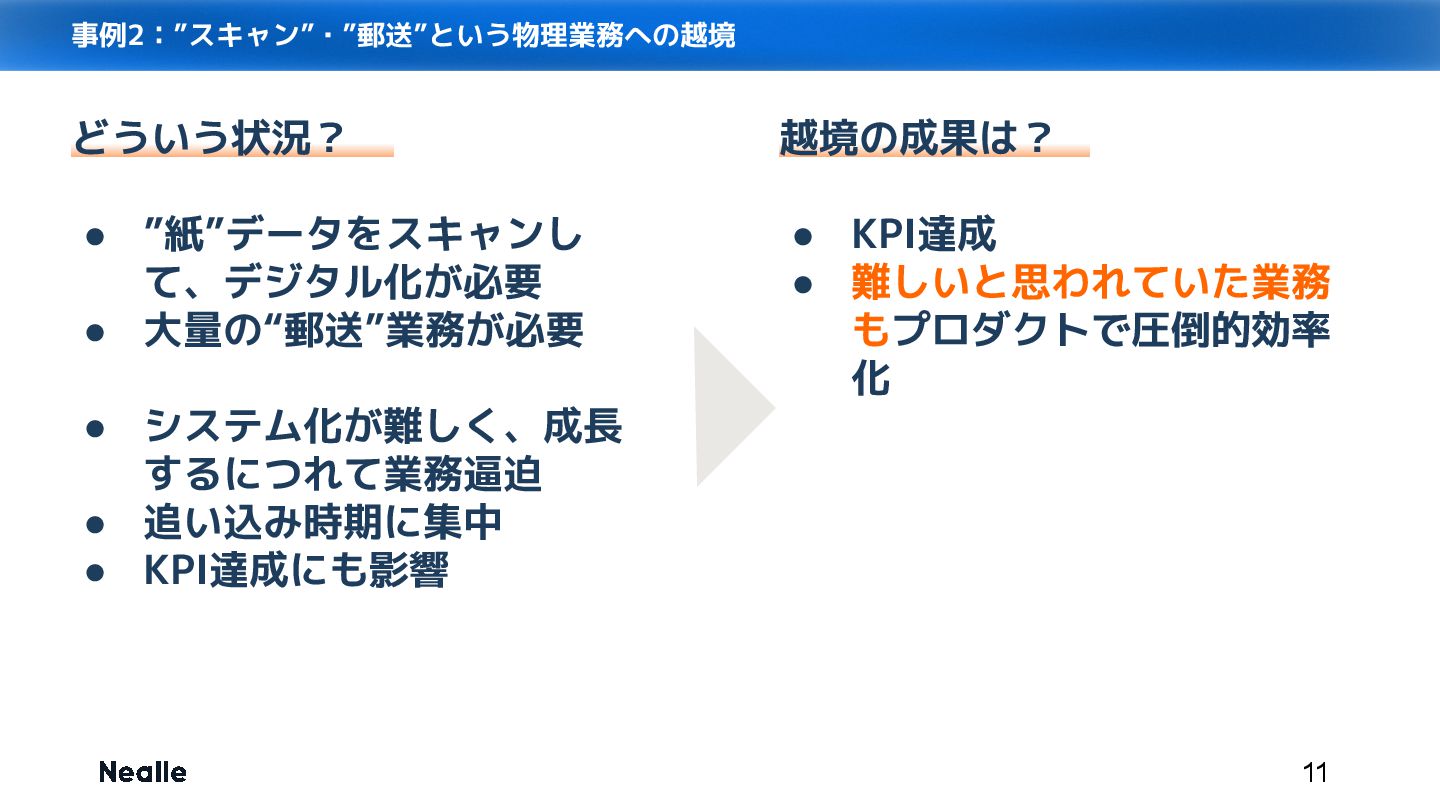 事例2：”スキャン”・”郵送”という物理業務への越境

どういう状況？

● ”紙”データをスキャンして、デジタル化が必要
● 大量の“郵送”業務が必要

● システム化が難しく、成長するにつれて業務逼迫
● 追い込み時期に集中
● KPI達成にも影響

越境の成果は？

● KPI達成
● 難しいと思われていた業務もプロダクトで圧倒的効率化

Nealle

11